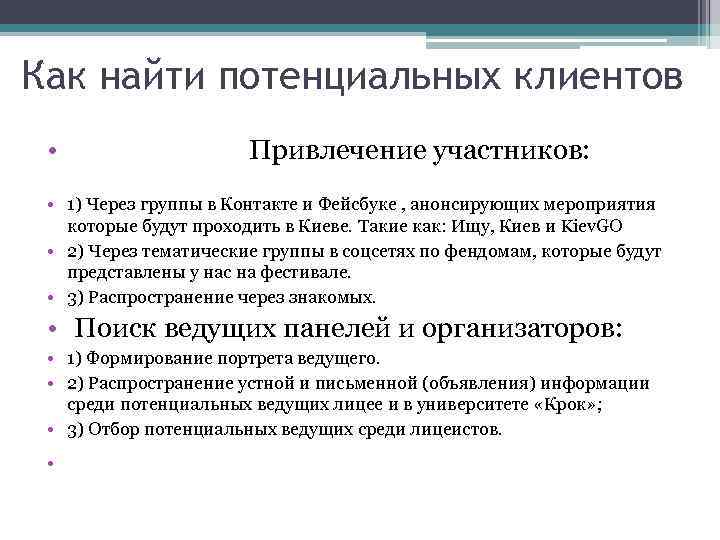 Как найти потенциальных клиентов

• Привлечение участников:

• 1) Через группы в Контакте и Фейсбуке , анонсирующих мероприятия которые будут проходить в Киеве. Такие как: Ищу, Киев и KievGO
• 2) Через тематические группы в соцсетях по фендомам, которые будут представлены у нас на фестивале.
• 3) Распространение через знакомых.
• Поиск ведущих панелей и организаторов:
• 1) Формирование портрета ведущего.
• 2) Распространение устной и письменной (объявления) информации среди потенциальных ведущих лицее и в университете «Крок»;
• 3) Отбор потенциальных ведущих среди лицеистов.
•